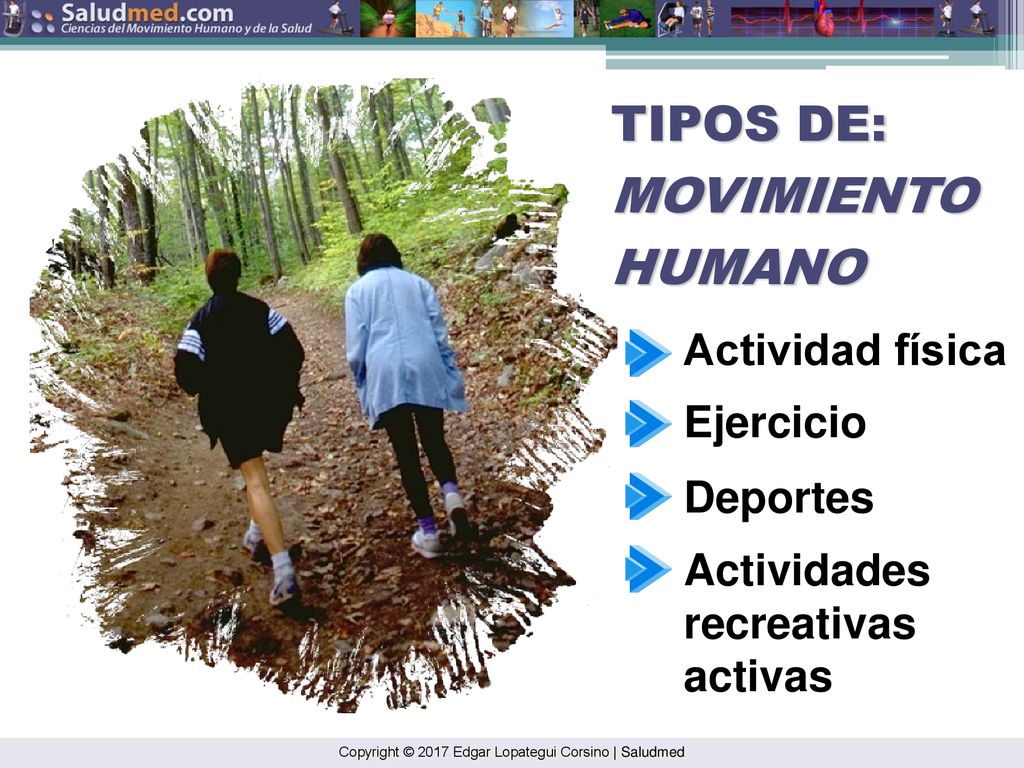 Saludmed.com
Ciencias del Movimiento Humano y de la Salud

TIPOS DE:
MOVIMIENTO HUMANO

Actividad física

Ejercicio

Deportes

Actividades recreativas activas

Copyright © 2017 Edgar Lopategui Corsino | Saludmed